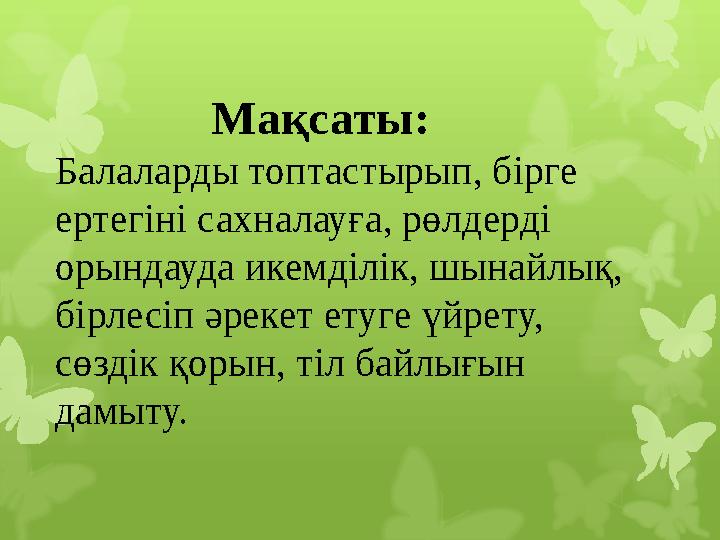 Мақсаты:

Балаларды топтастырып, бірге ертегіні сахналауға, рөлдерді орындауда икемділік, шынайлық, бірлесіп әрекет етуге үйрету, сөздік қорын, тіл байлығын дамыту.